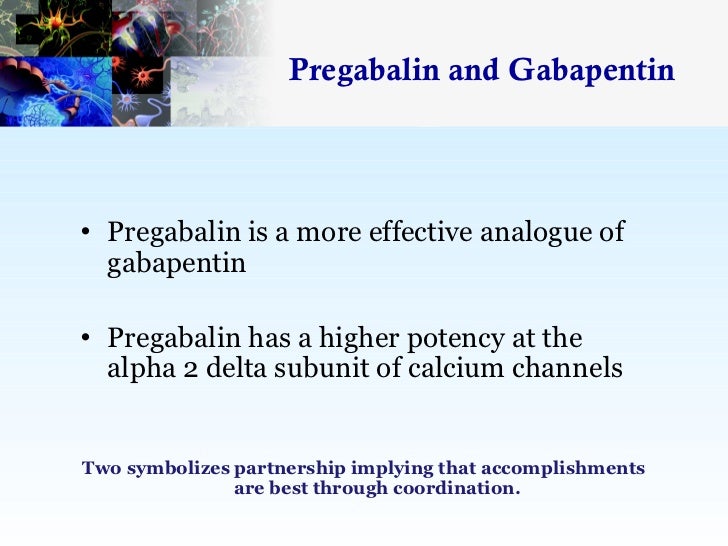 Pregabalin and Gabapentin

• Pregabalin is a more effective analogue of gabapentin

• Pregabalin has a higher potency at the alpha 2 delta subunit of calcium channels

Two symbolizes partnership implying that accomplishments are best through coordination.